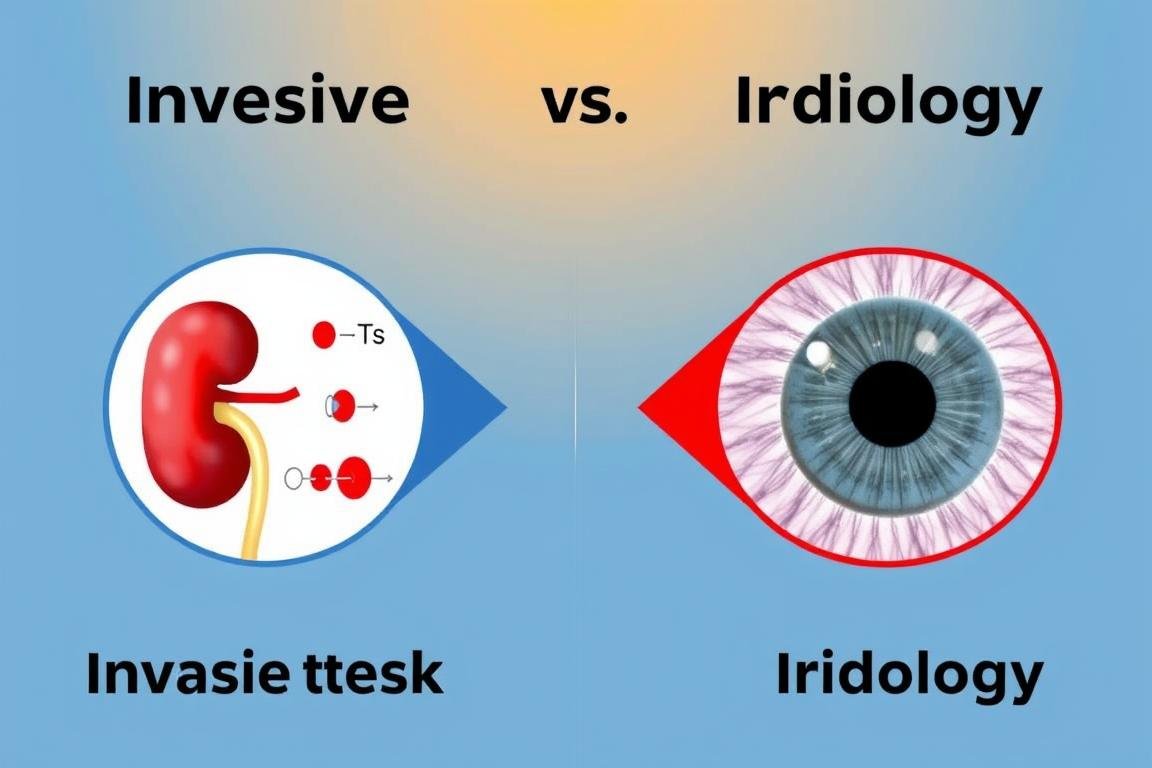 Invesive vs. Irdiology

Ts

Invasie ttesk

Iridology